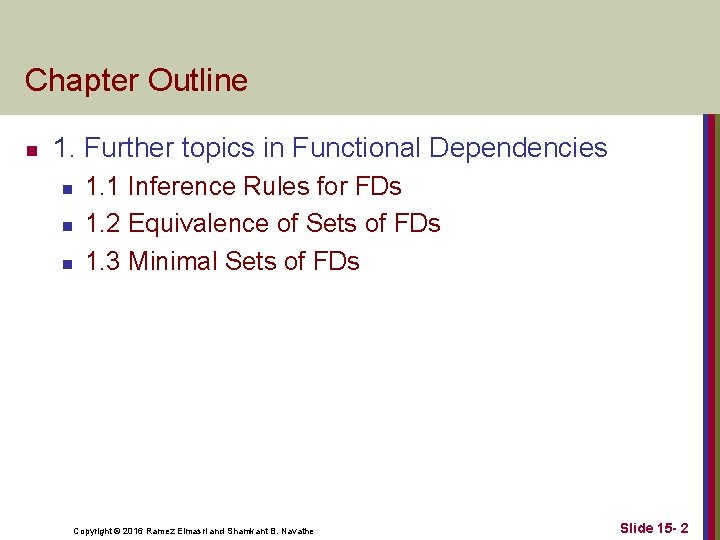 Chapter Outline

1. Further topics in Functional Dependencies

1.1 Inference Rules for FDs

1.2 Equivalence of Sets of FDs

1.3 Minimal Sets of FDs

Copyright © 2016 Ramez Elmasri and Shamkant B. Navathe

Slide 15- 2